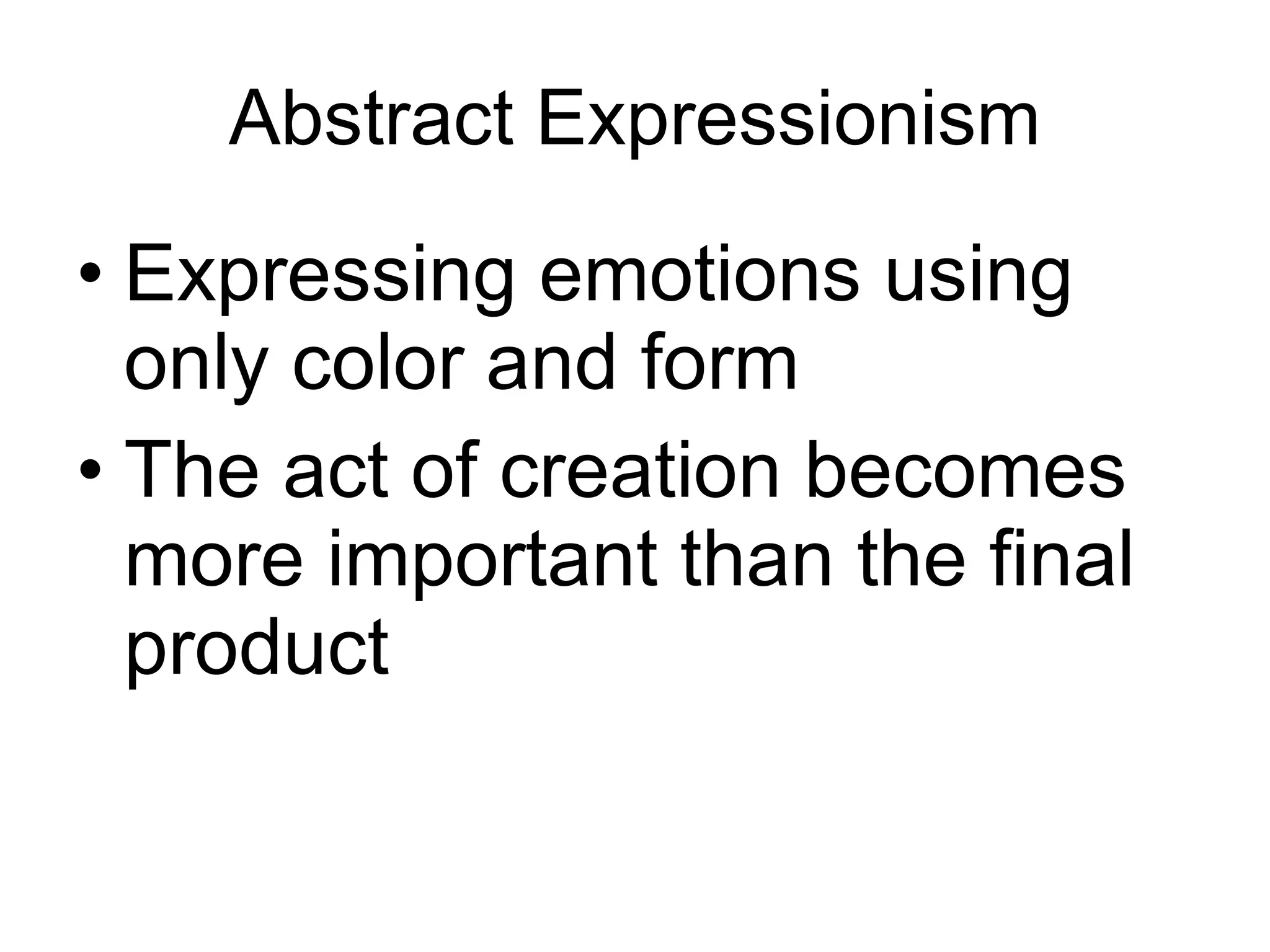 Abstract Expressionism

• Expressing emotions using only color and form
• The act of creation becomes more important than the final product